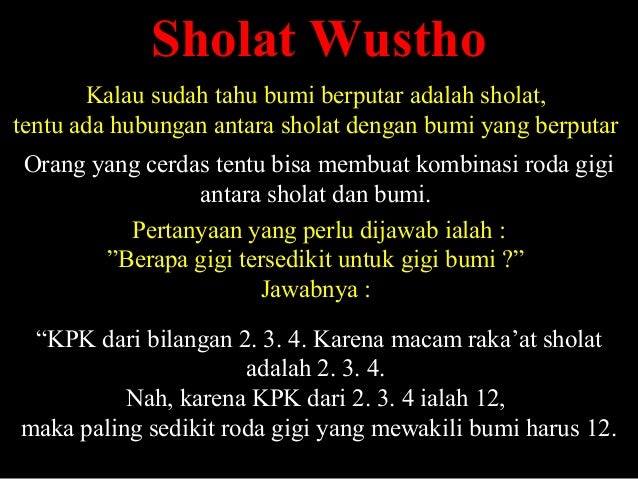 Sholat Wustho

Kalau sudah tahu bumi berputar adalah sholat, tentu ada hubungan antara sholat dengan bumi yang berputar

Orang yang cerdas tentu bisa membuat kombinasi roda gigi antara sholat dan bumi.

Pertanyaan yang perlu dijawab ialah :
”Berapa gigi tersedikit untuk gigi bumi ?”
Jawabnya :

“KPK dari bilangan 2. 3. 4. Karena macam raka’at sholat adalah 2. 3. 4.
Nah, karena KPK dari 2. 3. 4 ialah 12,
maka paling sedikit roda gigi yang mewakili bumi harus 12.